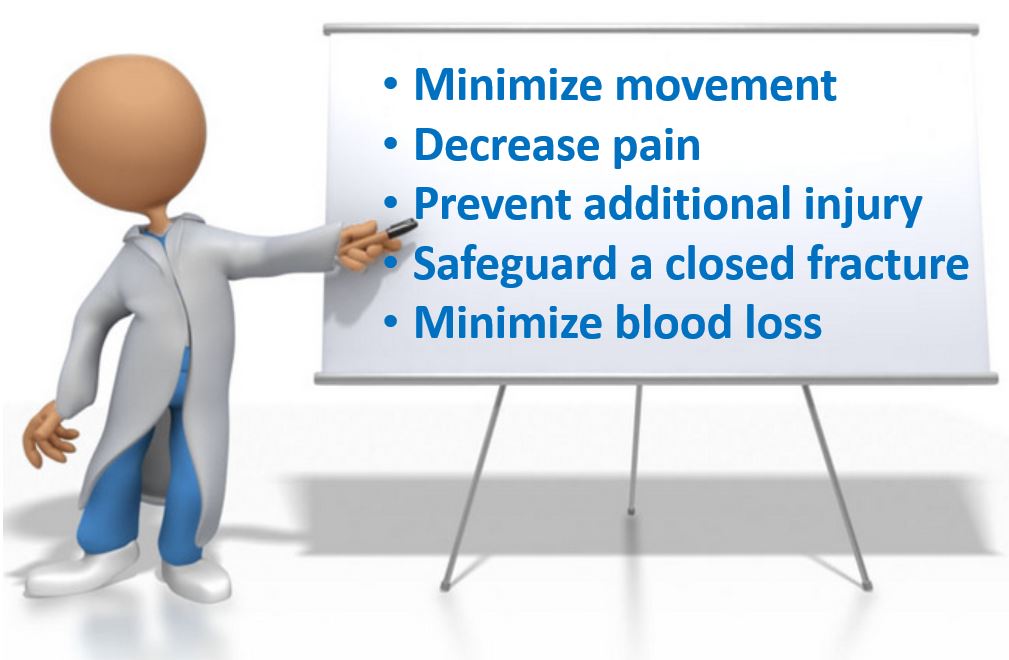 • Minimize movement
• Decrease pain
• Prevent additional injury
• Safeguard a closed fracture
• Minimize blood loss